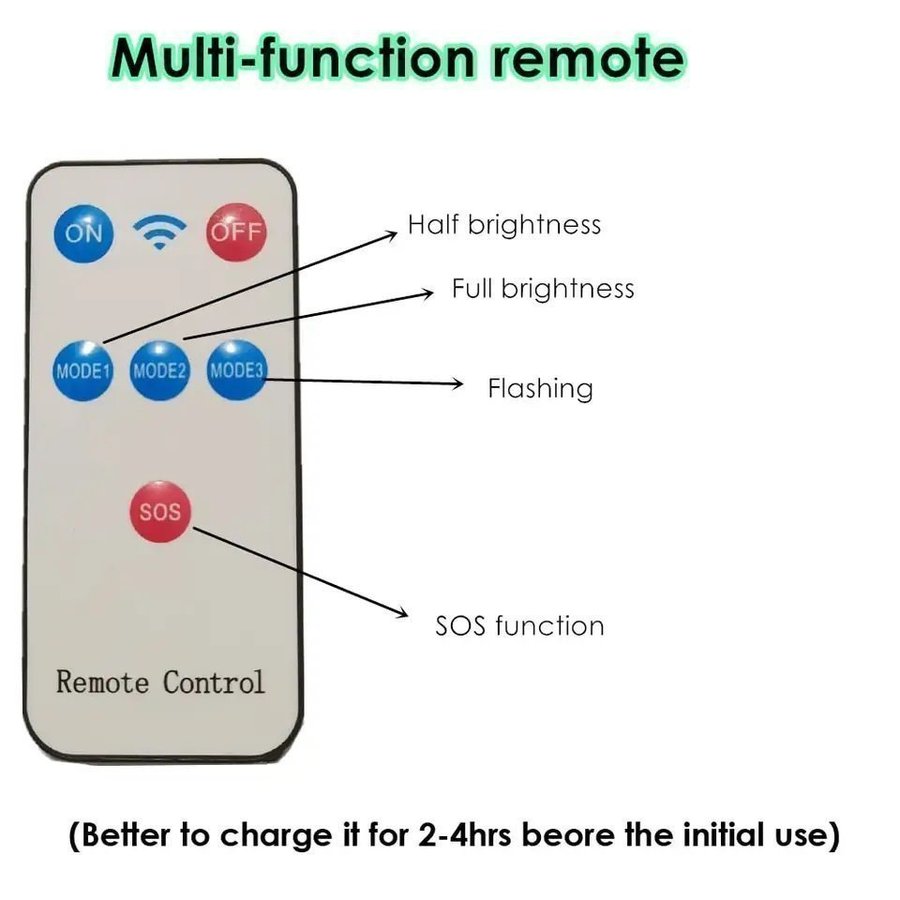 Multi-function remote

ON

OFF

Half brightness

Full brightness

MODE1 MODE2 MODE3

Flashing

SOS

SOS function

Remote Control

(Better to charge it for 2-4hrs beore the initial use)